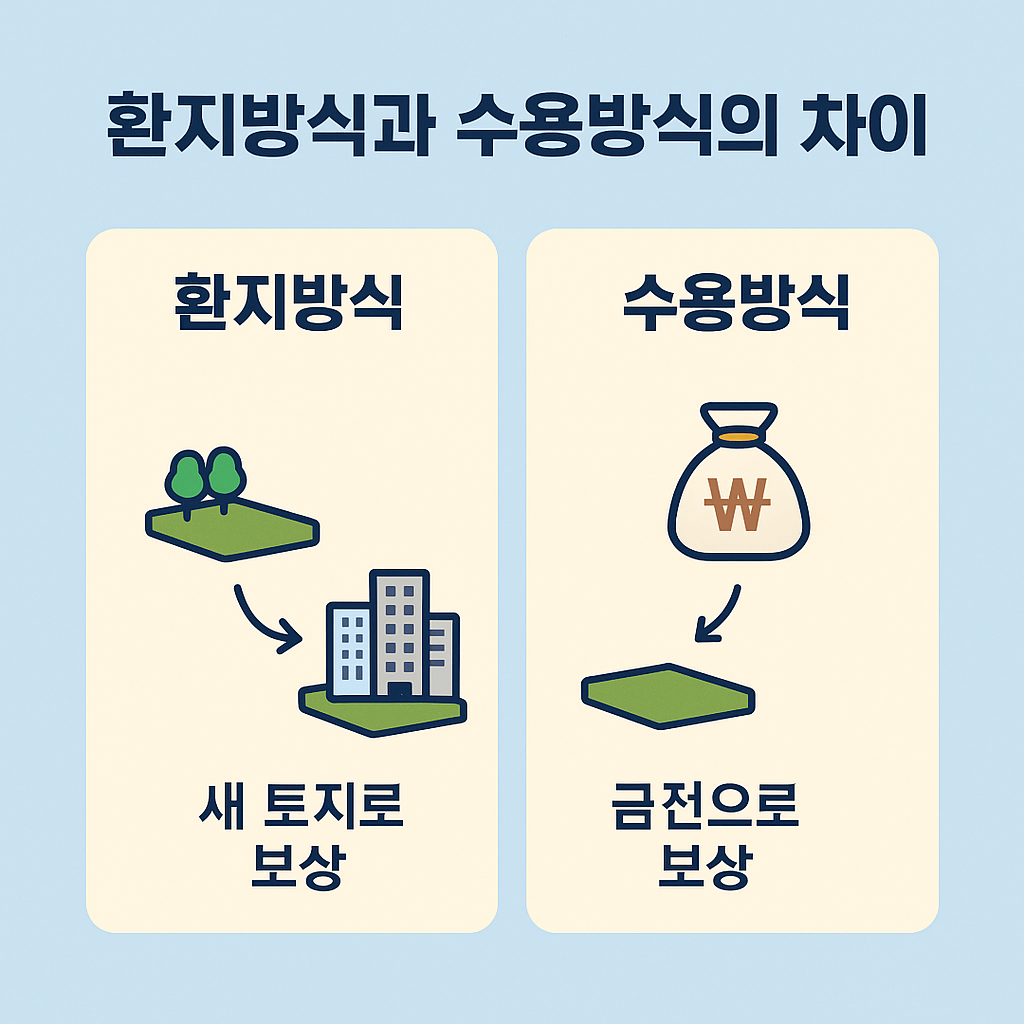 환지방식과 수용방식의 차이

환지방식

새 토지로 보상

수용방식

₩

금전으로 보상